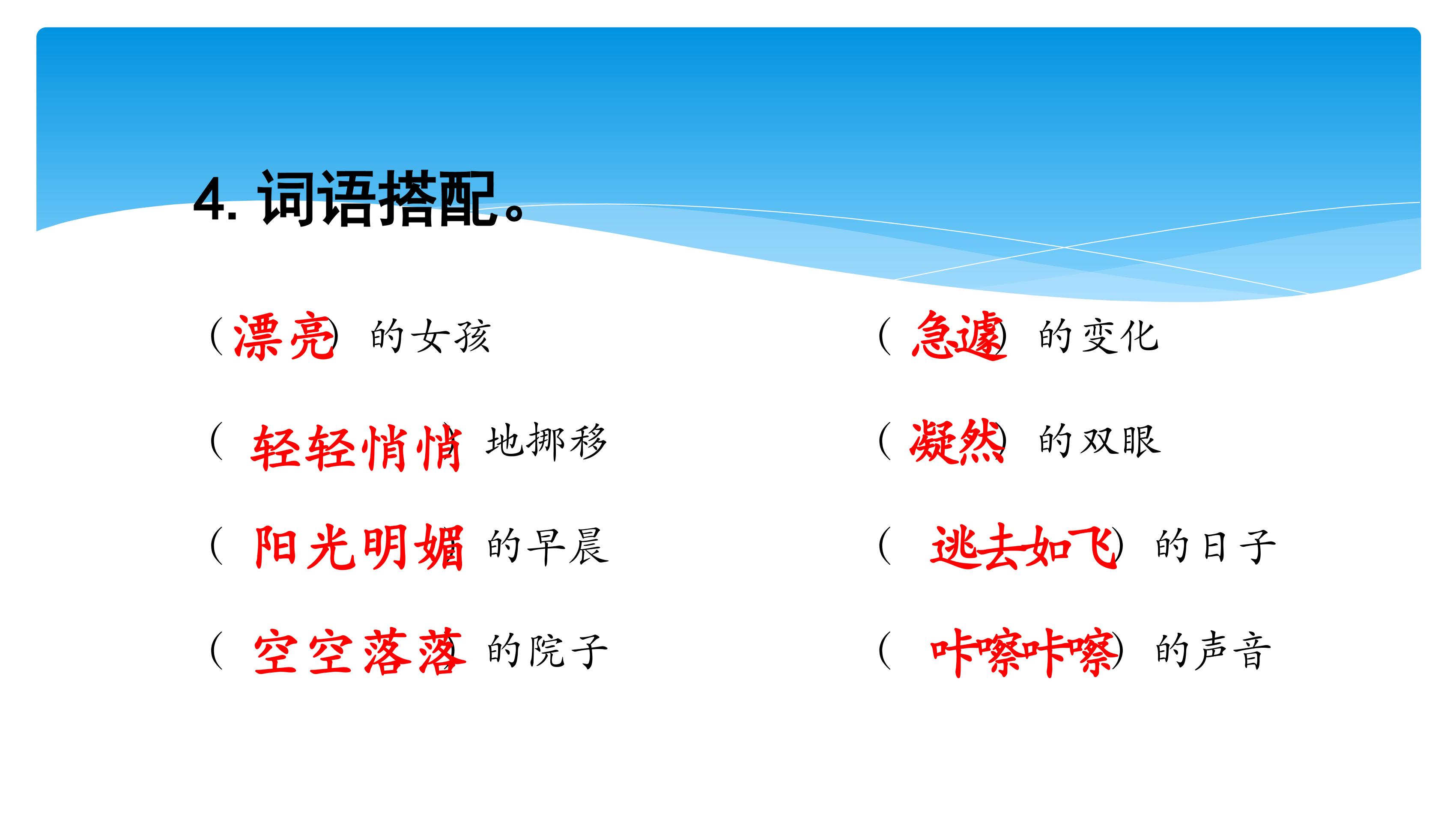 4. 词语搭配。

（漂亮）的女孩

（轻轻悄悄）地挪移

（阳光明媚）的早晨

（空空落落）的院子

（急遽）的变化

（凝然）的双眼

（逃去如飞）的日子

（咔嚓咔嚓）的声音